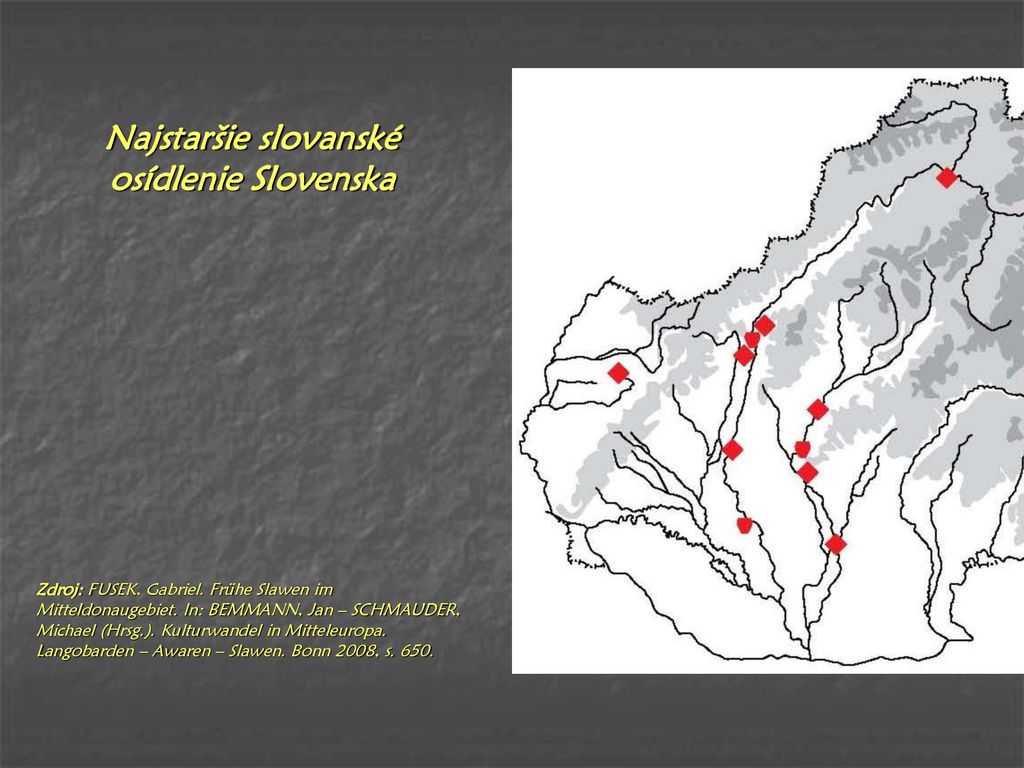 Najstaršie slovanské osídlenie Slovenska

Zdroj: FUSEK, Gabriel. Frühe Slawen im Mitteldonaugebiet. In: BEMMANN, Jan – SCHMAUDER, Michael (Hrsg.). Kulturwandel in Mitteleuropa. Langobarden – Awaren – Slawen. Bonn 2008, s. 650.